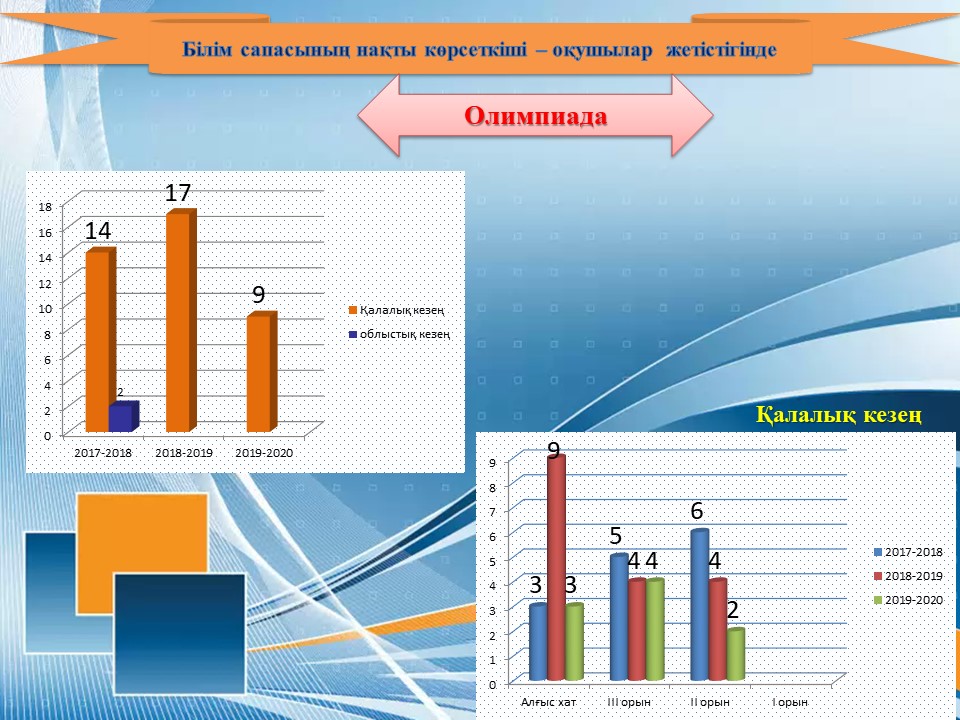 Білім сапасының нақты көрсеткіші – оқушылар жетістігінде

Олимпиада

18
16
14
12
10
8
6
4
2
0

14
2
17
9

2017-2018
2018-2019
2019-2020

Қалалық кезең
облыстық кезең

Қалалық кезең

9
8
7
6
5
4
3
2
1
0

3
9
3
5
4
4
6
4
2

Алғыс хат
III орын
II орын
I орын

2017-2018
2018-2019
2019-2020